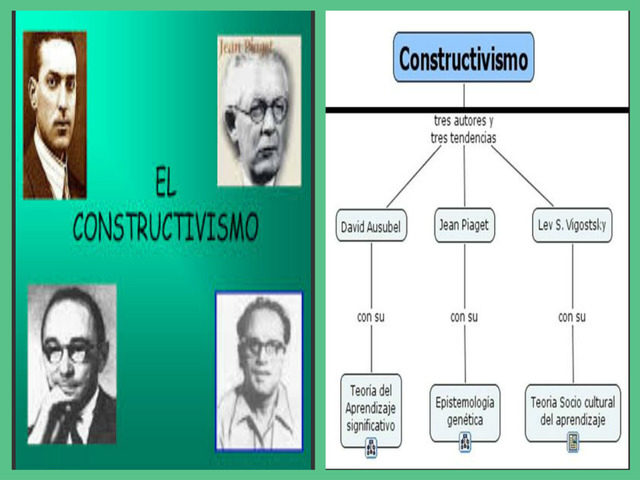 Jean Piaget

EL CONSTRUCTIVISMO

Constructivismo

tres autores y tres tendencias

David Ausubel

Jean Piaget

Lev S. Vigostsky

con su

con su

con su

Teoría del Aprendizaje significativo

Epistemología genética

Teoria Socio cultural del aprendizaje